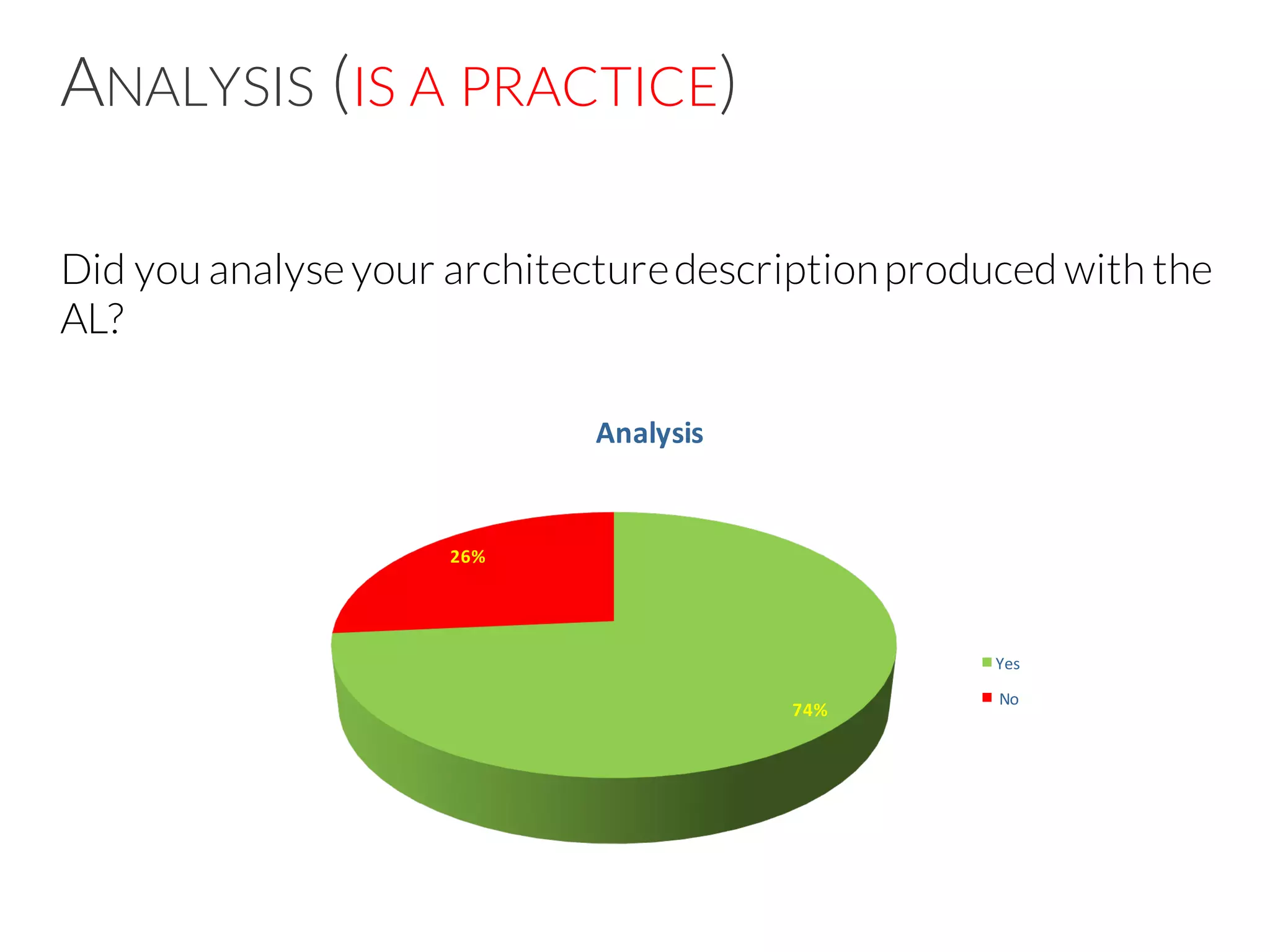 ANALYSIS (IS A PRACTICE)

Did you analyse your architecture description produced with the AL?

Analysis

26%

74%

Yes

No